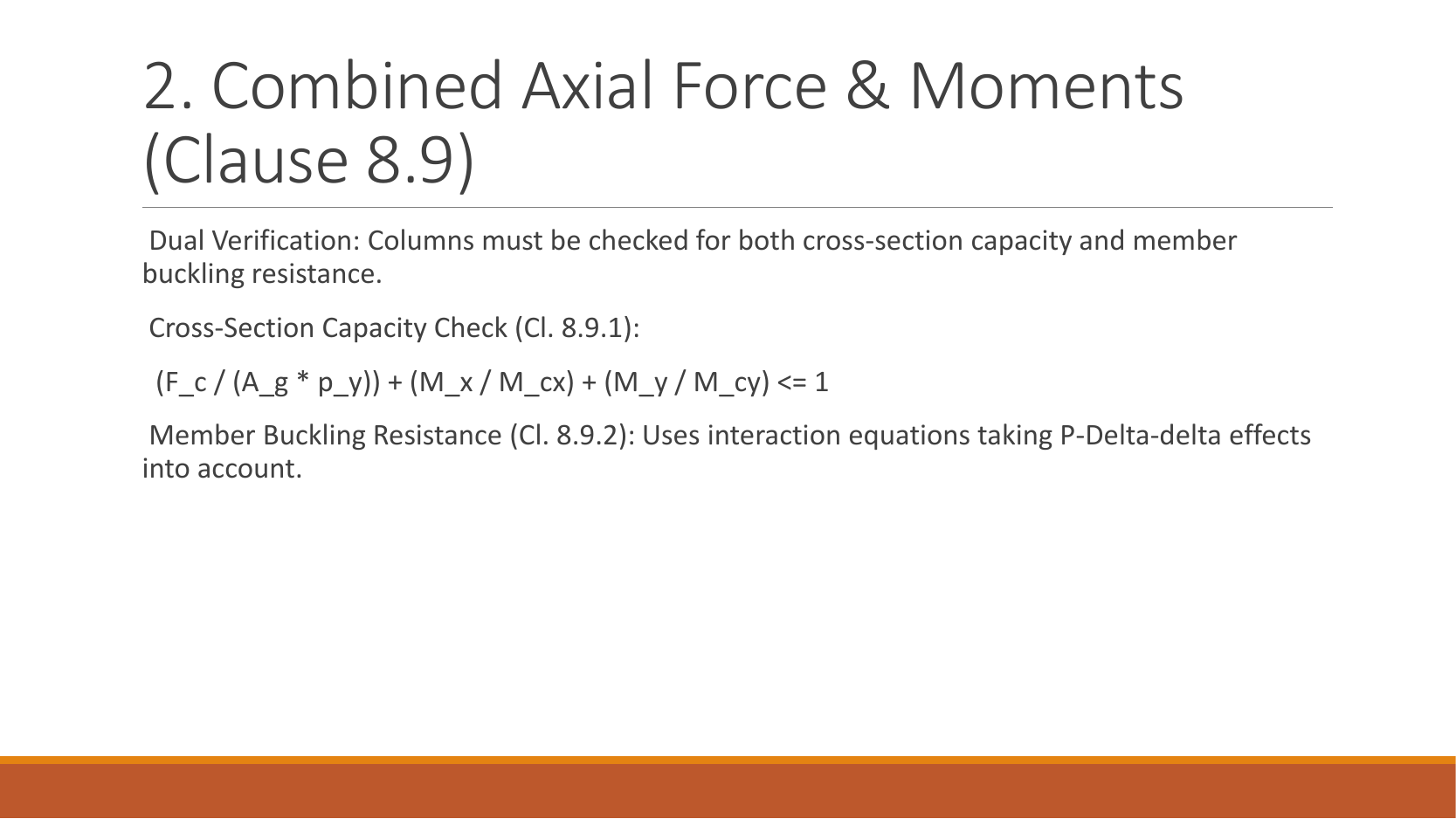 2. Combined Axial Force & Moments (Clause 8.9)

Dual Verification: Columns must be checked for both cross-section capacity and member buckling resistance.

Cross-Section Capacity Check (Cl. 8.9.1):

(F_c / (A_g * p_y)) + (M_x / M_cx) + (M_y / M_cy) <= 1

Member Buckling Resistance (Cl. 8.9.2): Uses interaction equations taking P-Delta-delta effects into account.